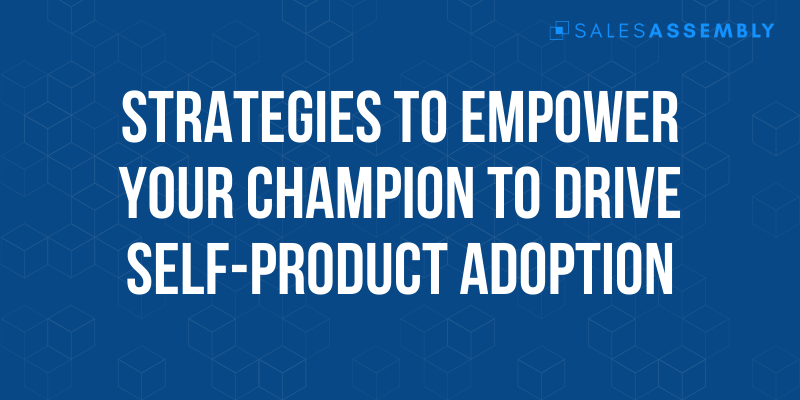 SALESASSEMBLY

STRATEGIES TO EMPOWER YOUR CHAMPION TO DRIVE SELF-PRODUCT ADOPTION